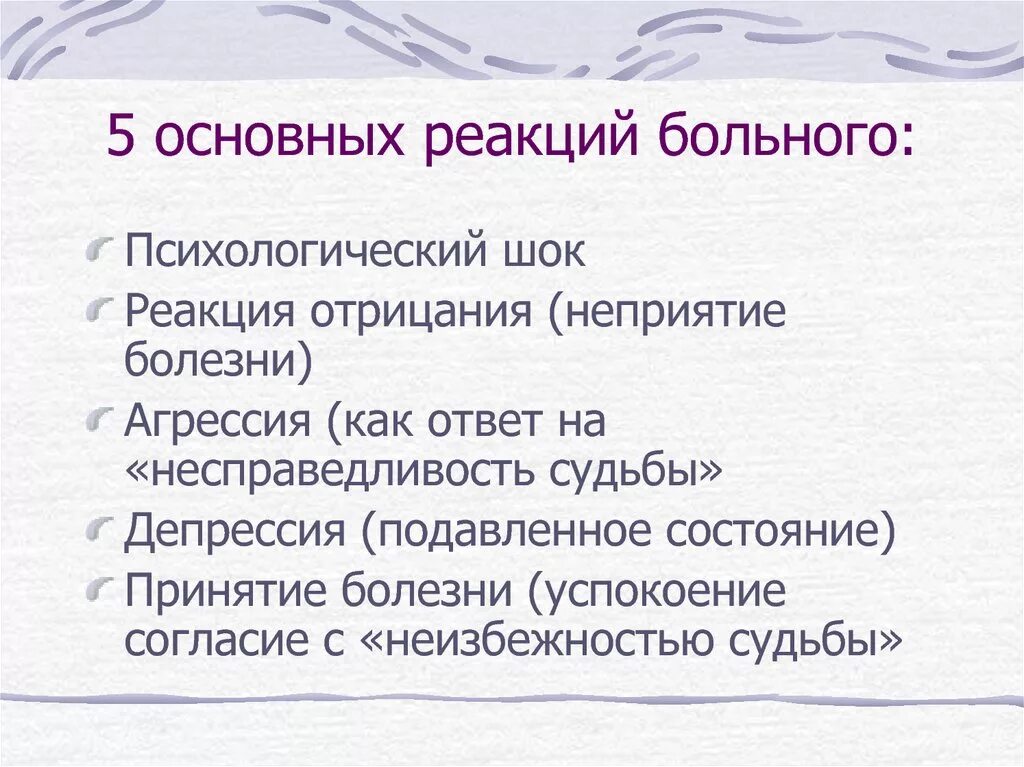 5 основных реакций больного:

Психологический шок

Реакция отрицания (неприятие болезни)

Агрессия (как ответ на «несправедливость судьбы»

Депрессия (подавленное состояние)

Принятие болезни (успокоение согласие с «неизбежностью судьбы»